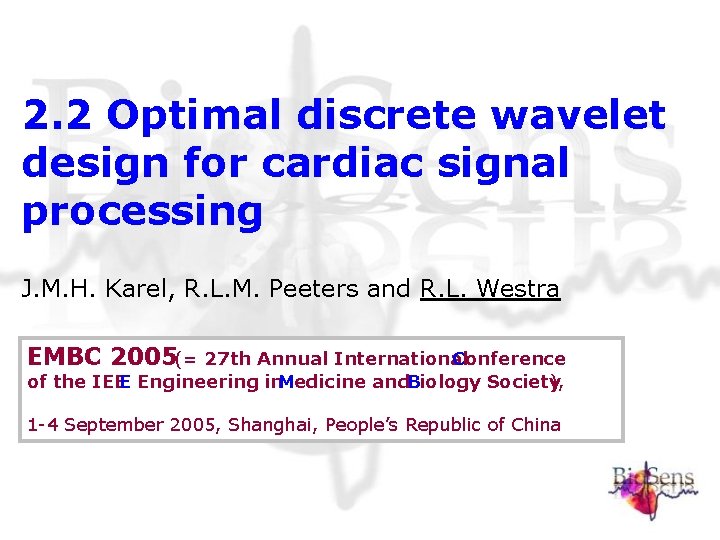 2.2 Optimal discrete wavelet design for cardiac signal processing

J.M.H. Karel, R.L.M. Peeters and R.L. Westra

EMBC 2005 (= 27th Annual International Conference of the IEEE Engineering in Medicine and Biology Society),

1-4 September 2005, Shanghai, People's Republic of China

BioSens